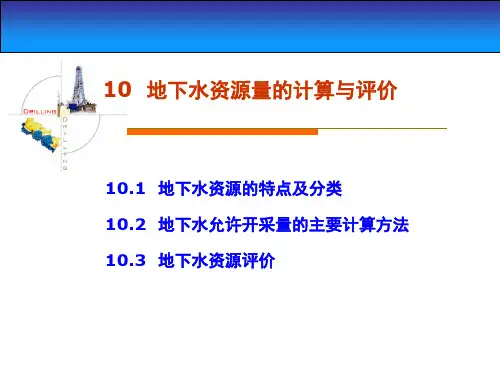 DRILLING

DRILLING

10 地下水资源量的计算与评价

10.1 地下水资源的特点及分类

10.2 地下水允许开采量的主要计算方法

10.3 地下水资源评价